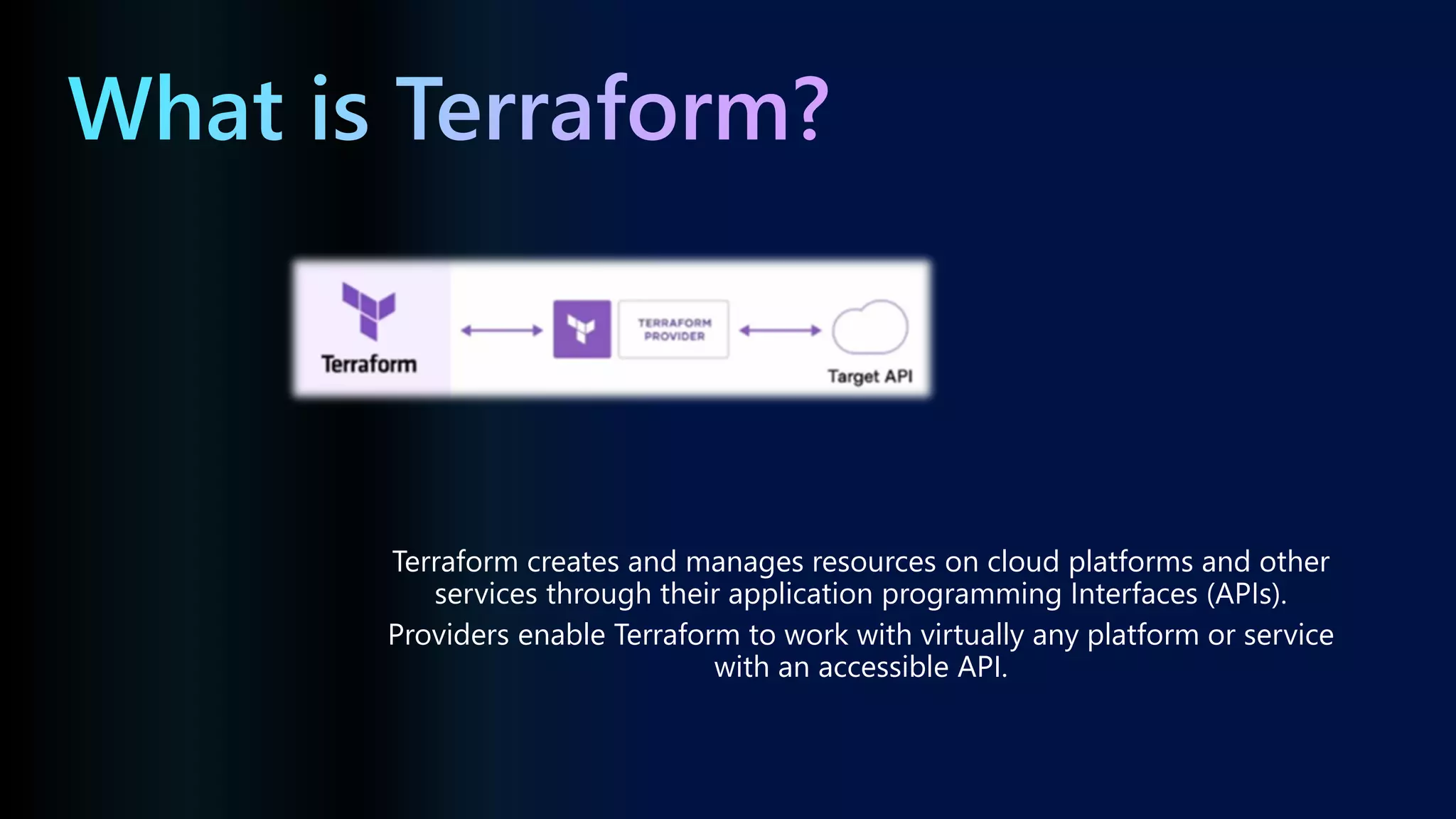 What is Terraform?

Terraform

TERRAFORM PROVIDER

Target API

Terraform creates and manages resources on cloud platforms and other services through their application programming Interfaces (APIs).

Providers enable Terraform to work with virtually any platform or service with an accessible API.